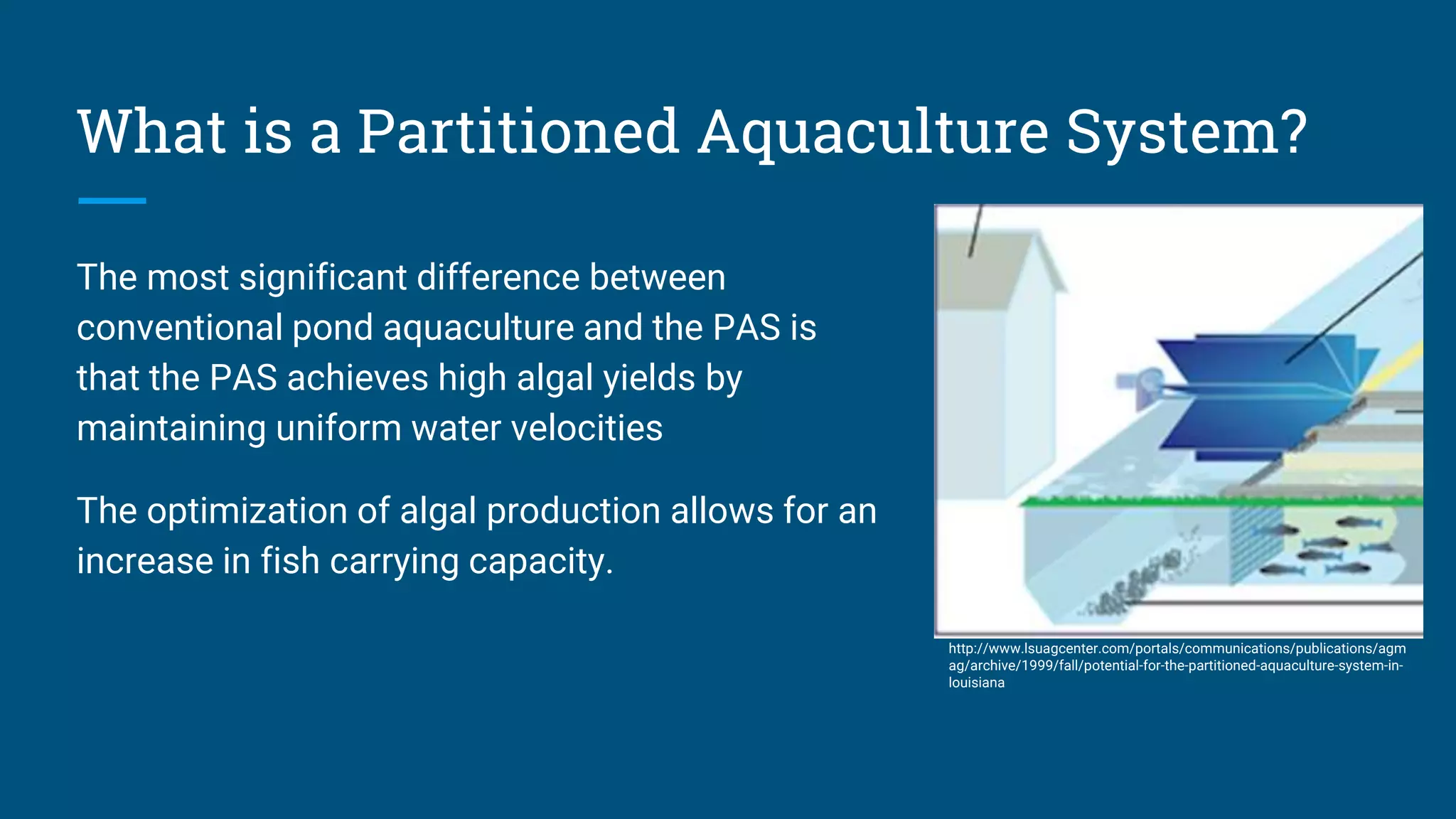 What is a Partitioned Aquaculture System?

The most significant difference between conventional pond aquaculture and the PAS is that the PAS achieves high algal yields by maintaining uniform water velocities

The optimization of algal production allows for an increase in fish carrying capacity.

http://www.lsuagcenter.com/portals/communications/publications/agmag/archive/1999/fall/potential-for-the-partitioned-aquaculture-system-in-louisiana